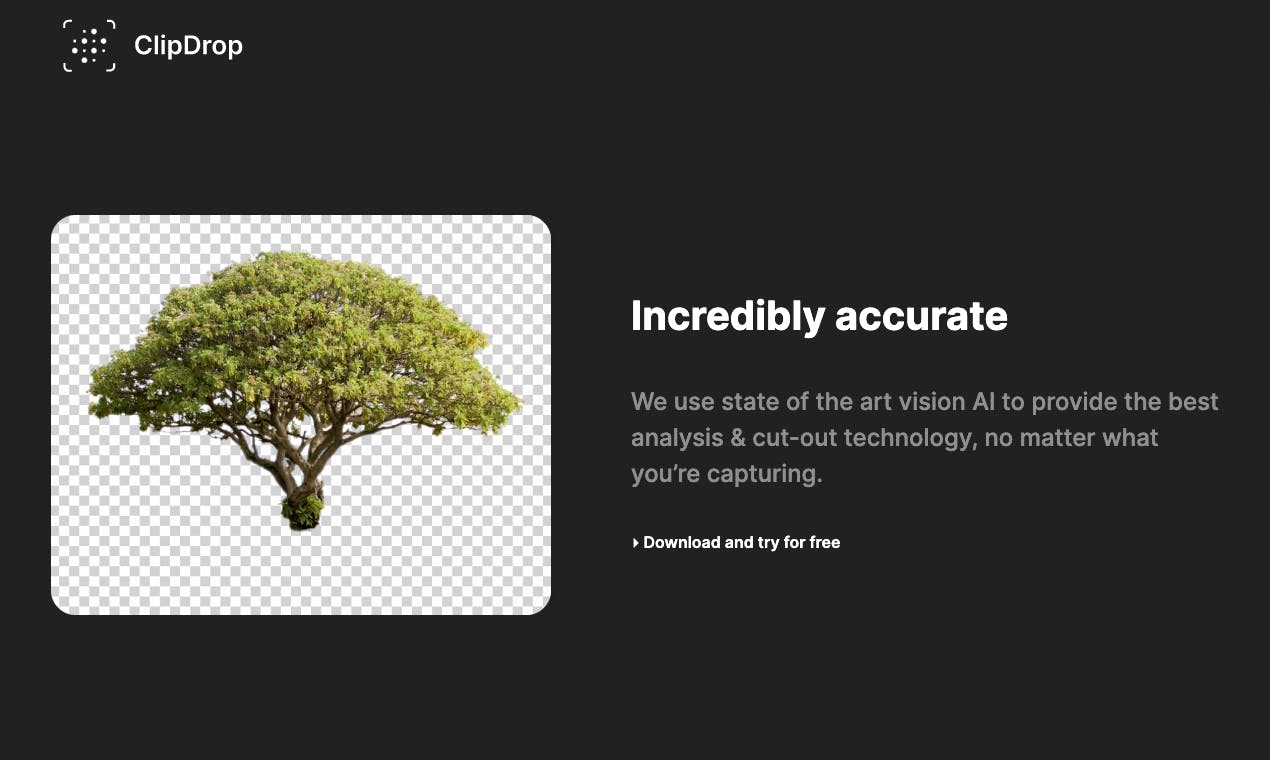 ClipDrop

Incredibly accurate

We use state of the art vision AI to provide the best analysis & cut-out technology, no matter what you're capturing.

Download and try for free